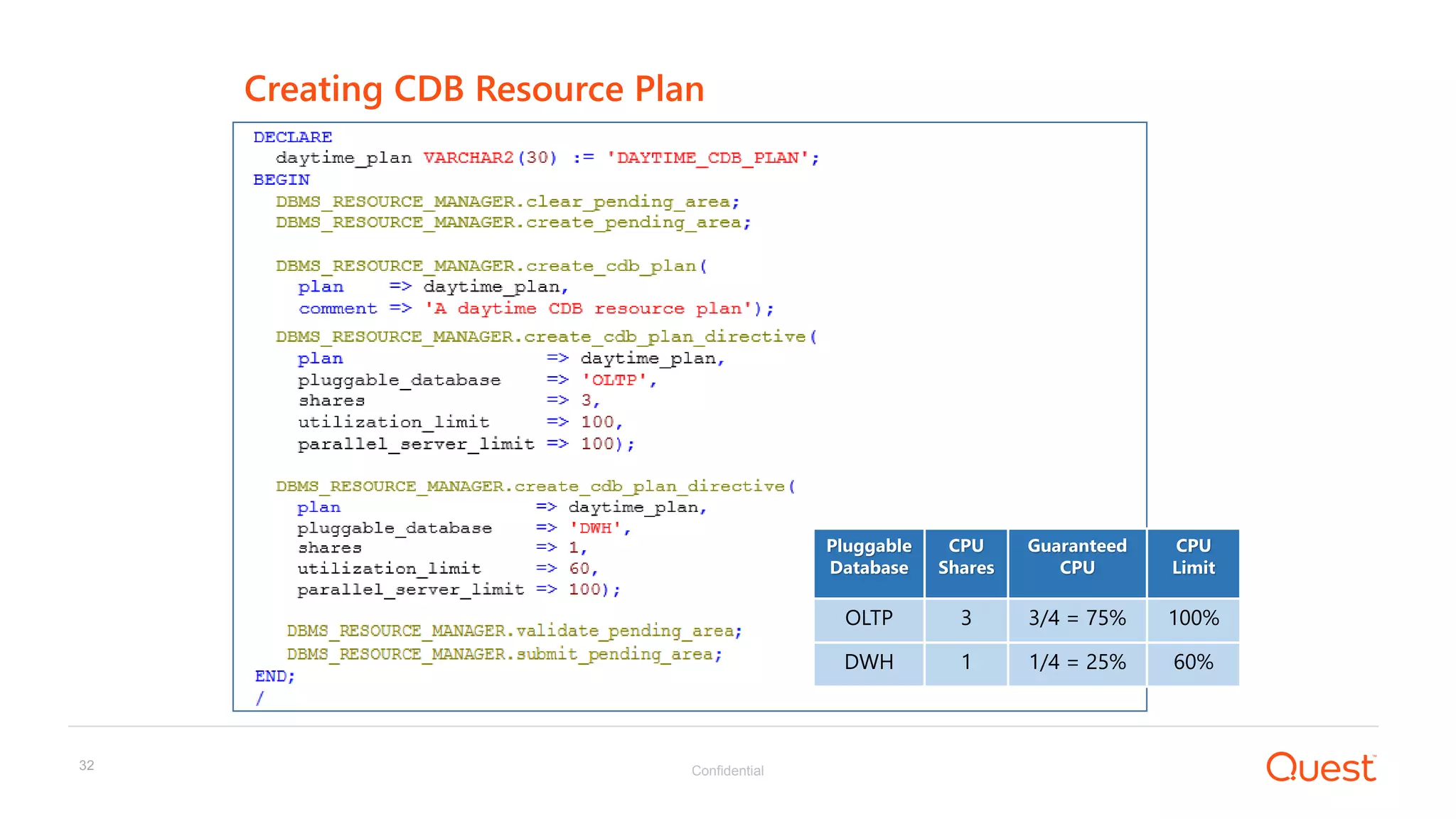 Creating CDB Resource Plan

DECLARE
  daytime_plan VARCHAR2(30) := 'DAYTIME_CDB_PLAN';
BEGIN
  DBMS_RESOURCE_MANAGER.clear_pending_area;
  DBMS_RESOURCE_MANAGER.create_pending_area;

  DBMS_RESOURCE_MANAGER.create_cdb_plan(
    plan    => daytime_plan,
    comment => 'A daytime CDB resource plan');
  DBMS_RESOURCE_MANAGER.create_cdb_plan_directive(
    plan                  => daytime_plan,
    pluggable_database    => 'OLTP',
    shares                => 3,
    utilization_limit     => 100,
    parallel_server_limit => 100);

  DBMS_RESOURCE_MANAGER.create_cdb_plan_directive(
    plan                  => daytime_plan,
    pluggable_database    => 'DWH',
    shares                => 1,
    utilization_limit     => 60,
    parallel_server_limit => 100);

   DBMS_RESOURCE_MANAGER.validate_pending_area;
   DBMS_RESOURCE_MANAGER.submit_pending_area;
END;
/

| Pluggable Database | CPU Shares | Guaranteed CPU | CPU Limit |
|---|---|---|---|
| OLTP | 3 | 3/4 = 75% | 100% |
| DWH | 1 | 1/4 = 25% | 60% |

32

Confidential

Quest